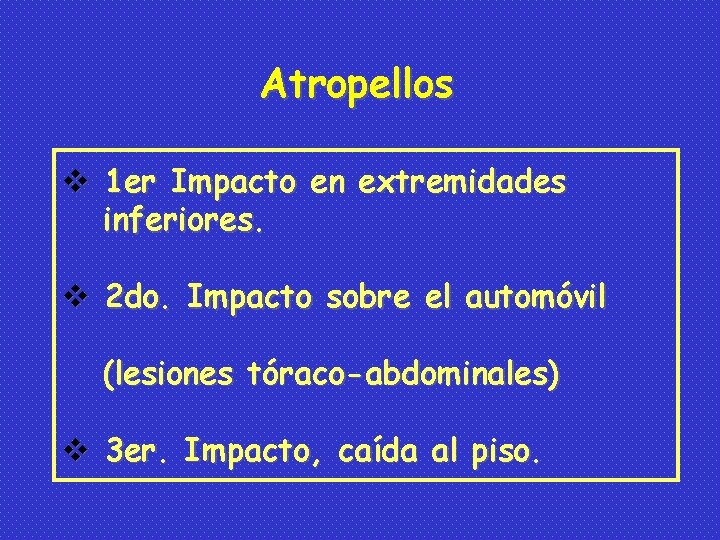 Atropellos

❖ 1er Impacto en extremidades inferiores.

❖ 2do. Impacto sobre el automóvil

(lesiones tóraco-abdominales)

❖ 3er. Impacto, caída al piso.